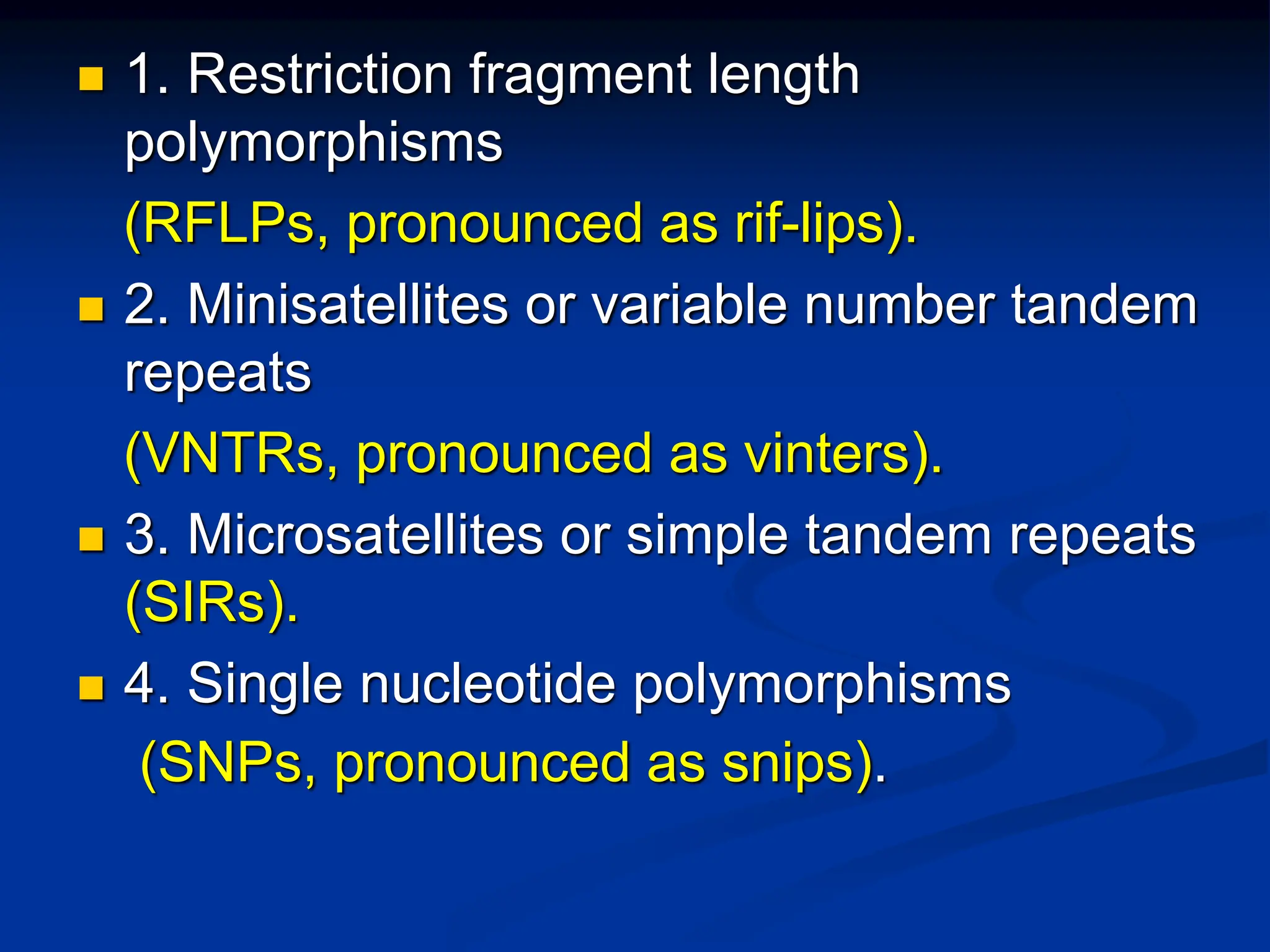 1. Restriction fragment length polymorphisms

(RFLPs, pronounced as rif-lips).

2. Minisatellites or variable number tandem repeats

(VNTRs, pronounced as vinters).

3. Microsatellites or simple tandem repeats (SIRs).

4. Single nucleotide polymorphisms

(SNPs, pronounced as snips).